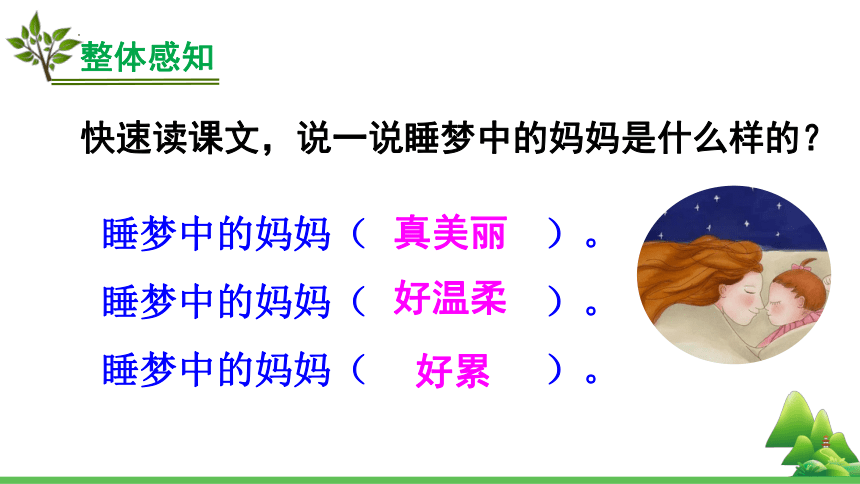 整体感知

快速读课文，说一说睡梦中的妈妈是什么样的？

睡梦中的妈妈（ 真美丽 ）。
睡梦中的妈妈（ 好温柔 ）。
睡梦中的妈妈（ 好累 ）。